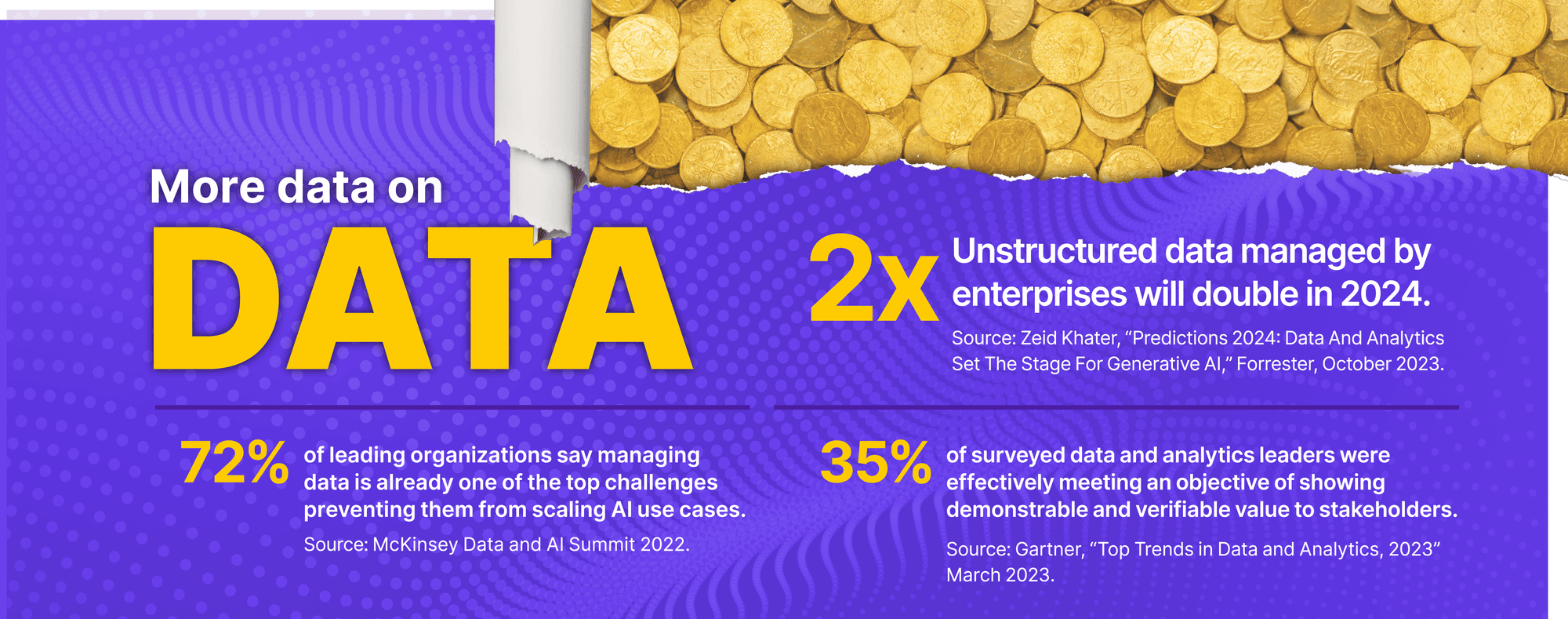 More data on
DATA

2x Unstructured data managed by enterprises will double in 2024.

Source: Zeid Khater, “Predictions 2024: Data And Analytics Set The Stage For Generative AI,” Forrester, October 2023.

72% of leading organizations say managing data is already one of the top challenges preventing them from scaling AI use cases.

Source: McKinsey Data and AI Summit 2022.

35% of surveyed data and analytics leaders were effectively meeting an objective of showing demonstrable and verifiable value to stakeholders.

Source: Gartner, “Top Trends in Data and Analytics, 2023” March 2023.